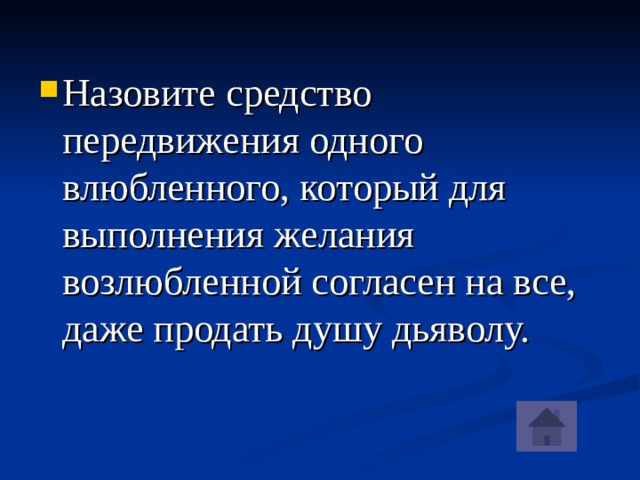 Назовите средство передвижения одного влюбленного, который для выполнения желания возлюбленной согласен на все, даже продать душу дьяволу.